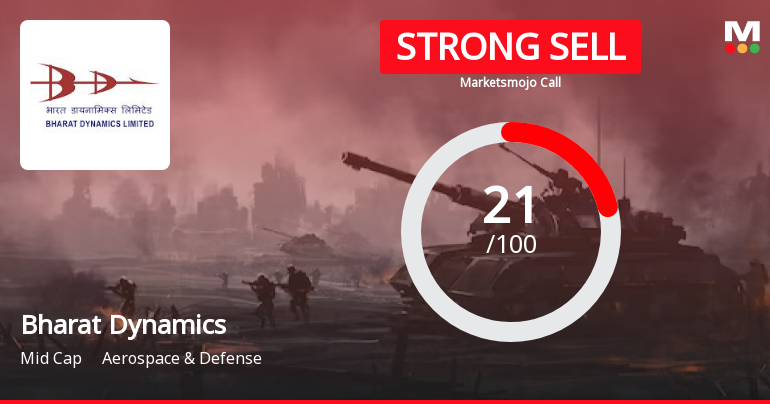 भारत डायनामिक्स लिमिटेड
BHARAT DYNAMICS LIMITED

STRONG SELL
Marketsmojo Call

M

21
/100

Bharat Dynamics
Mid Cap Aerospace & Defense